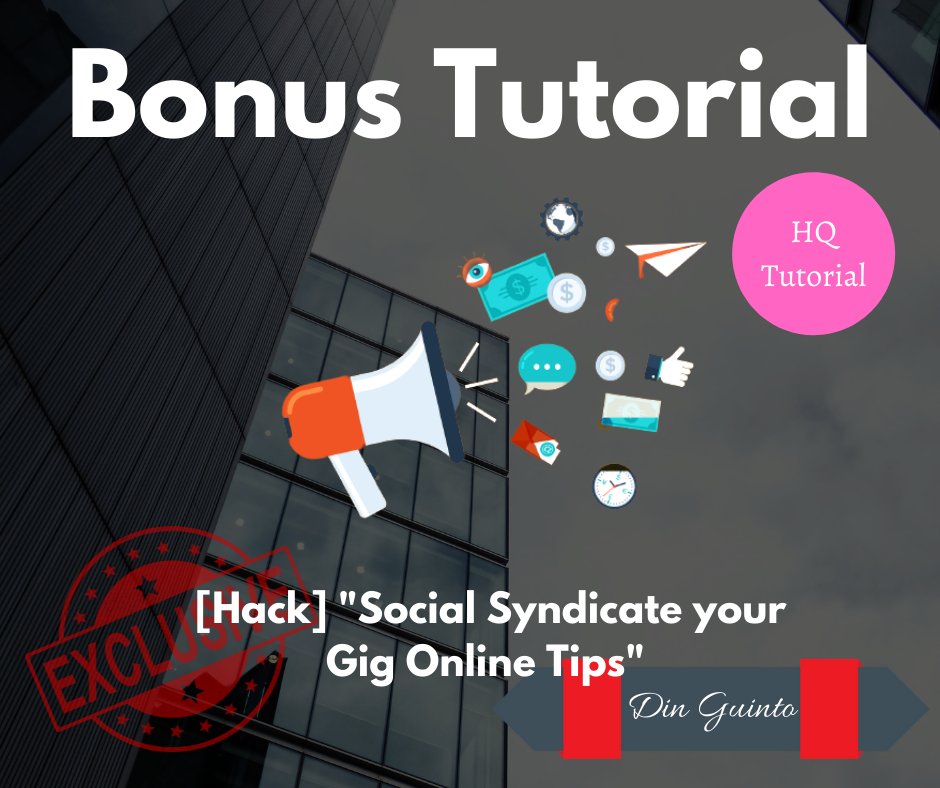 Bonus Tutorial

HQ Tutorial

EXCLUSIVE

[Hack] "Social Syndicate your Gig Online Tips"

Din Guinto